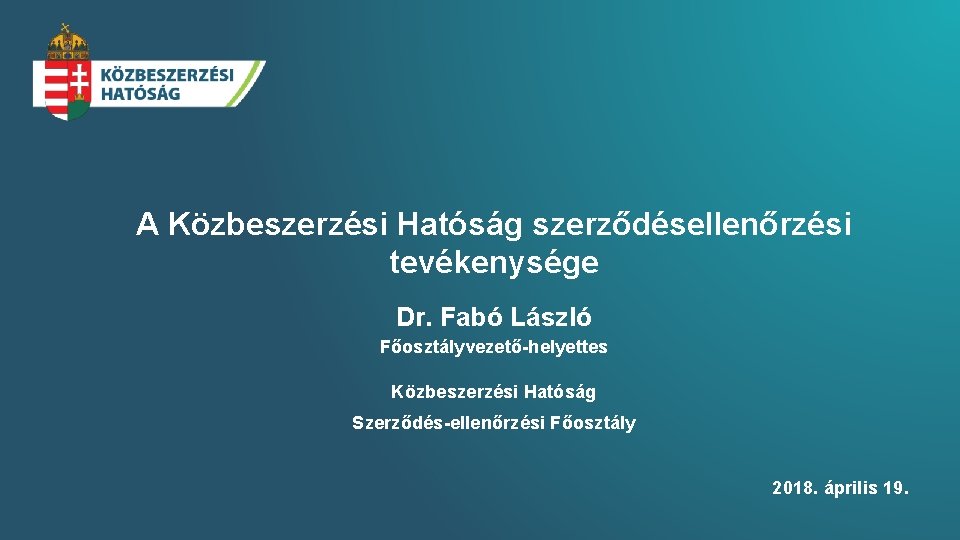 KÖZBESZERZÉSI HATÓSÁG

A Közbeszerzési Hatóság szerződésellenőrzési tevékenysége

Dr. Fabó László

Főosztályvezető-helyettes

Közbeszerzési Hatóság

Szerződés-ellenőrzési Főosztály

2018. április 19.